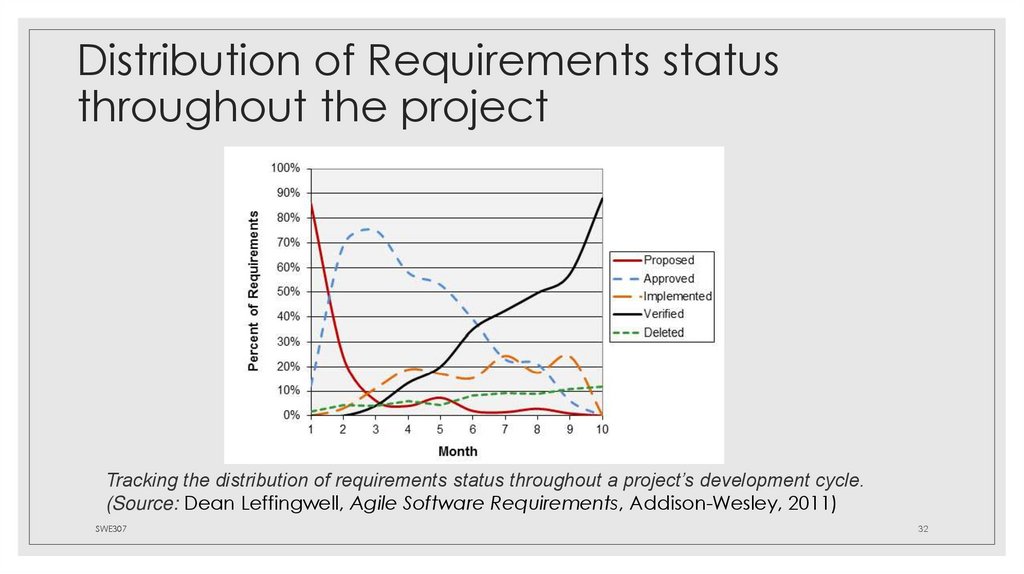 Distribution of Requirements status throughout the project

100%
90%
80%
70%
60%
50%
40%
30%
20%
10%
0%
Percent of Requirements
1 2 3 4 5 6 7 8 9 10
Month
Proposed
Approved
Implemented
Verified
Deleted

Tracking the distribution of requirements status throughout a project's development cycle. (Source: Dean Leffingwell, Agile Software Requirements, Addison-Wesley, 2011)

SWE307

32